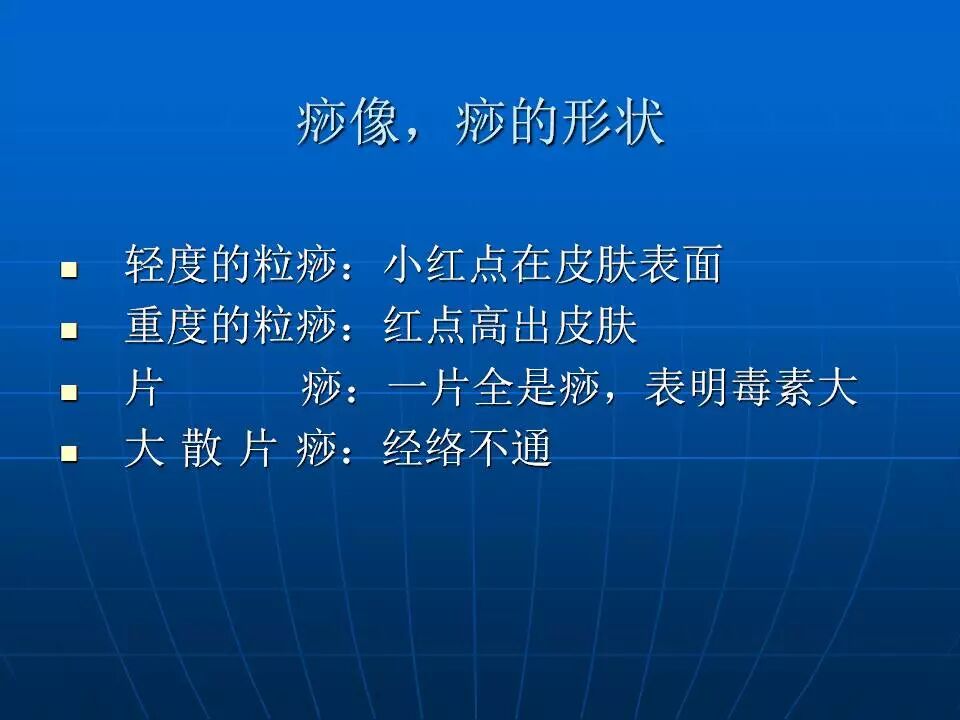 痧像，痧的形状

- 轻度的粒痧：小红点在皮肤表面
- 重度的粒痧：红点高出皮肤
- 片　　痧：一片全是痧，表明毒素大
- 大 散 片 痧：经络不通